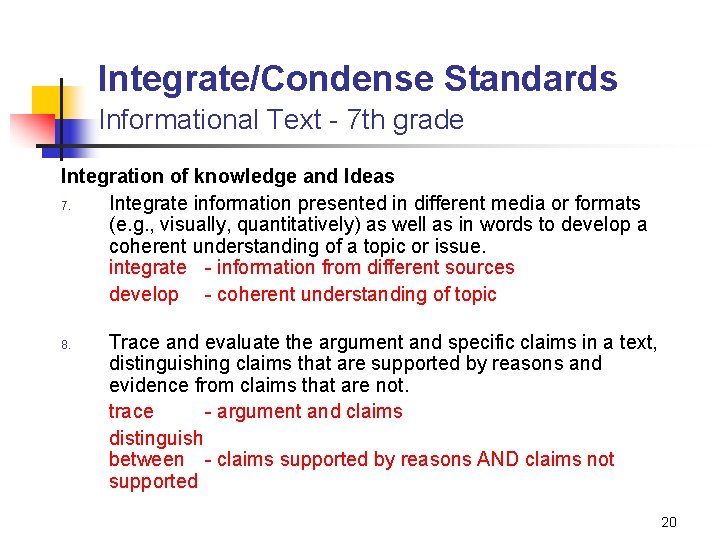 Integrate/Condense Standards
Informational Text - 7th grade

Integration of knowledge and Ideas

7. Integrate information presented in different media or formats (e.g., visually, quantitatively) as well as in words to develop a coherent understanding of a topic or issue.
integrate - information from different sources
develop - coherent understanding of topic

8. Trace and evaluate the argument and specific claims in a text, distinguishing claims that are supported by reasons and evidence from claims that are not.
trace - argument and claims
distinguish between - claims supported by reasons AND claims not supported

20